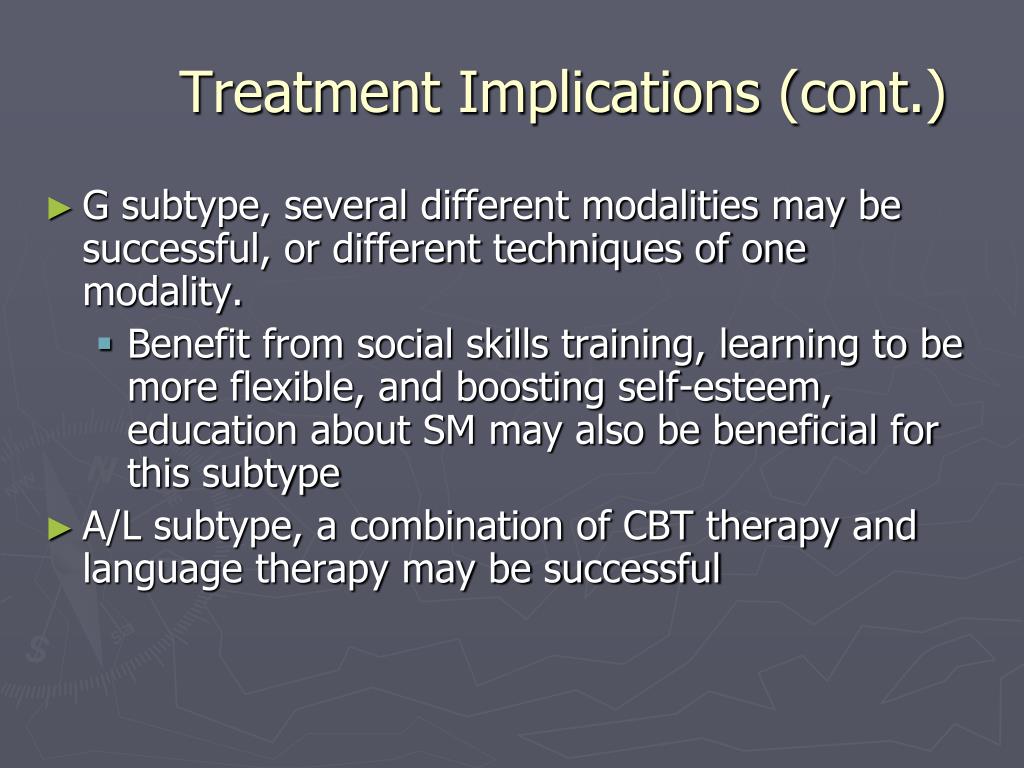 Treatment Implications (cont.)

► G subtype, several different modalities may be successful, or different techniques of one modality.

▪ Benefit from social skills training, learning to be more flexible, and boosting self-esteem, education about SM may also be beneficial for this subtype

► A/L subtype, a combination of CBT therapy and language therapy may be successful